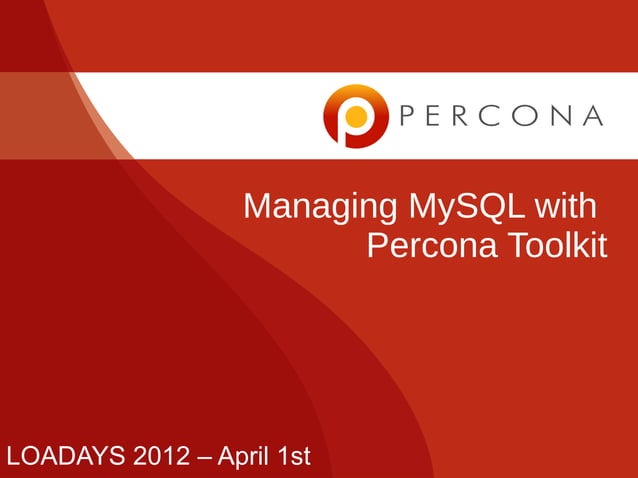 PERCONA

Managing MySQL with Percona Toolkit

LOADAYS 2012 – April 1st